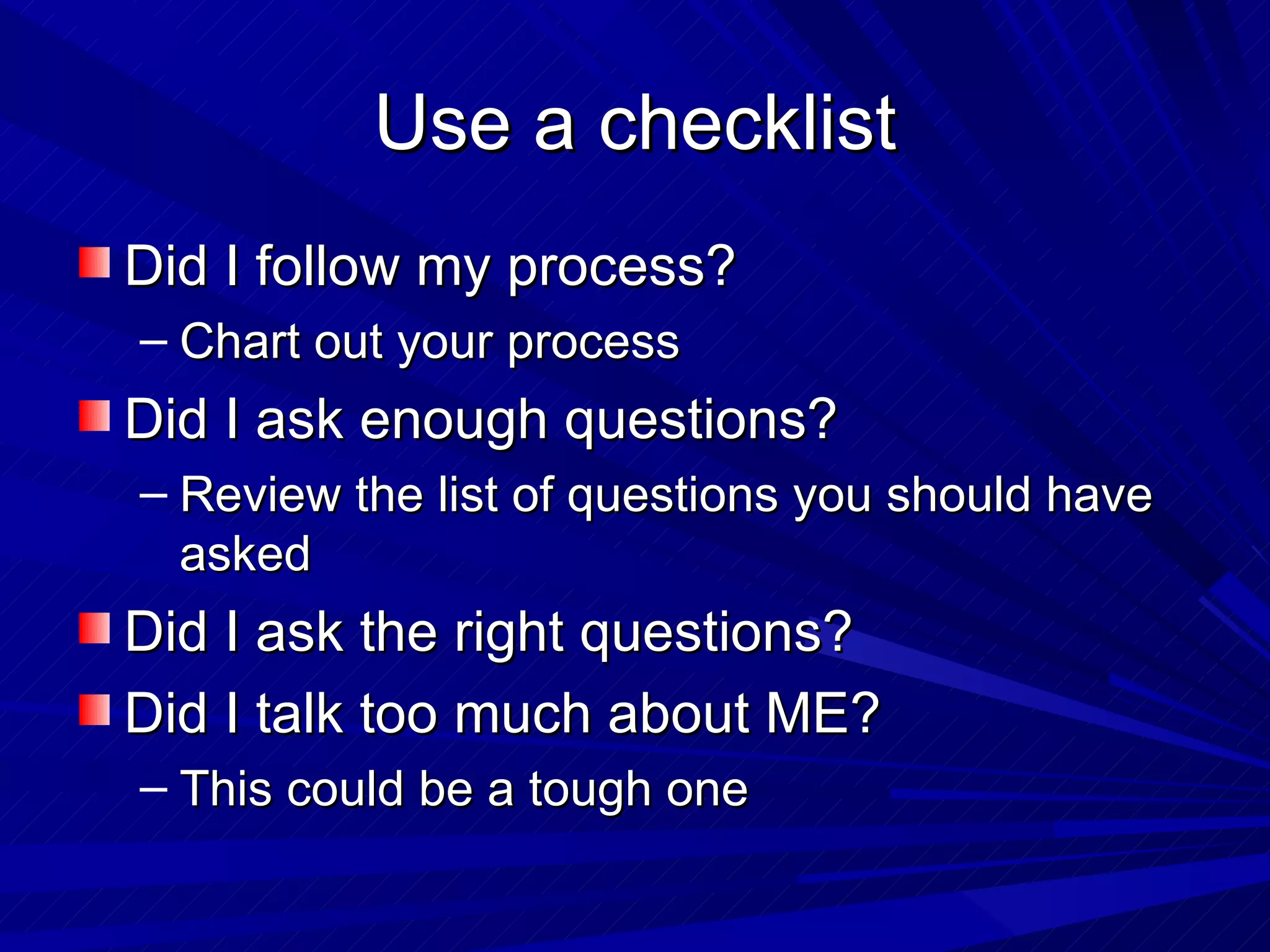 Use a checklist

Did I follow my process?

– Chart out your process

Did I ask enough questions?

– Review the list of questions you should have asked

Did I ask the right questions?

Did I talk too much about ME?

– This could be a tough one